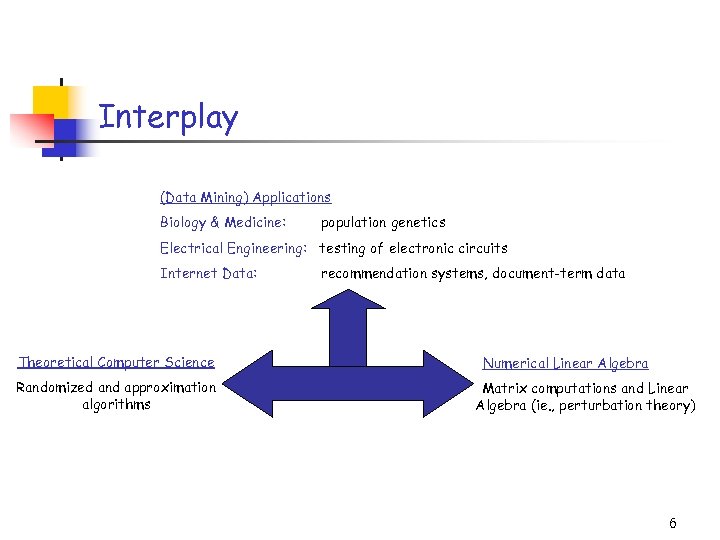 Interplay

(Data Mining) Applications

Biology & Medicine: population genetics

Electrical Engineering: testing of electronic circuits

Internet Data: recommendation systems, document-term data

Theoretical Computer Science

Randomized and approximation algorithms

Numerical Linear Algebra

Matrix computations and Linear Algebra (ie., perturbation theory)

6